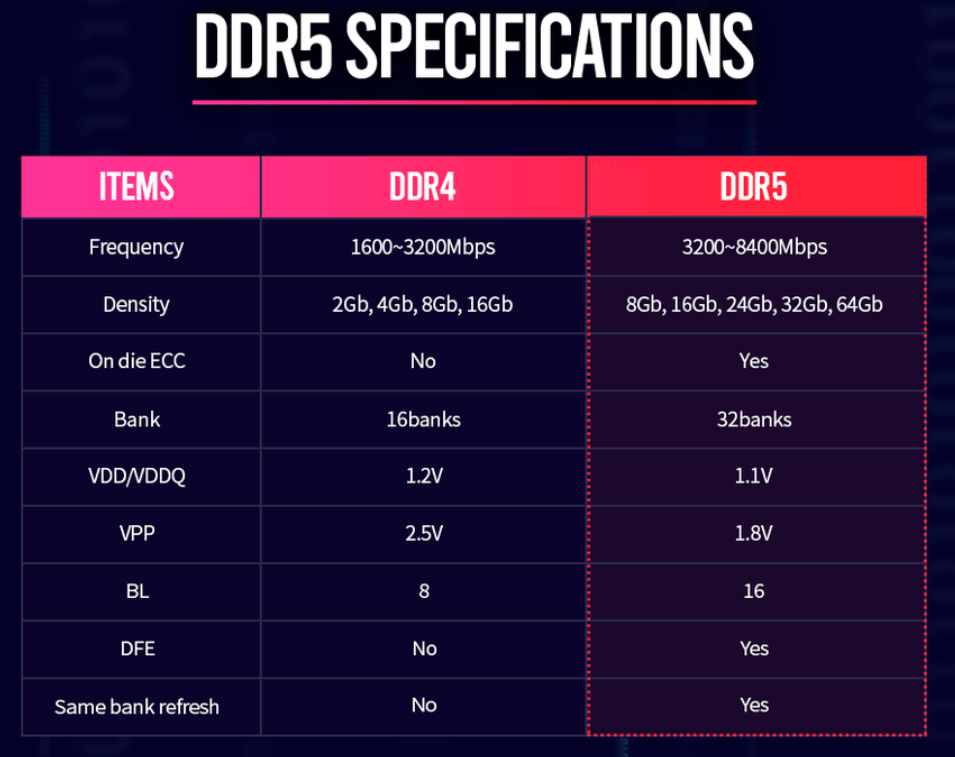 DDR5 SPECIFICATIONS

| ITEMS | DDR4 | DDR5 |
|---|---|---|
| Frequency | 1600~3200Mbps | 3200~8400Mbps |
| Density | 2Gb, 4Gb, 8Gb, 16Gb | 8Gb, 16Gb, 24Gb, 32Gb, 64Gb |
| On die ECC | No | Yes |
| Bank | 16banks | 32banks |
| VDD/VDDQ | 1.2V | 1.1V |
| VPP | 2.5V | 1.8V |
| BL | 8 | 16 |
| DFE | No | Yes |
| Same bank refresh | No | Yes |